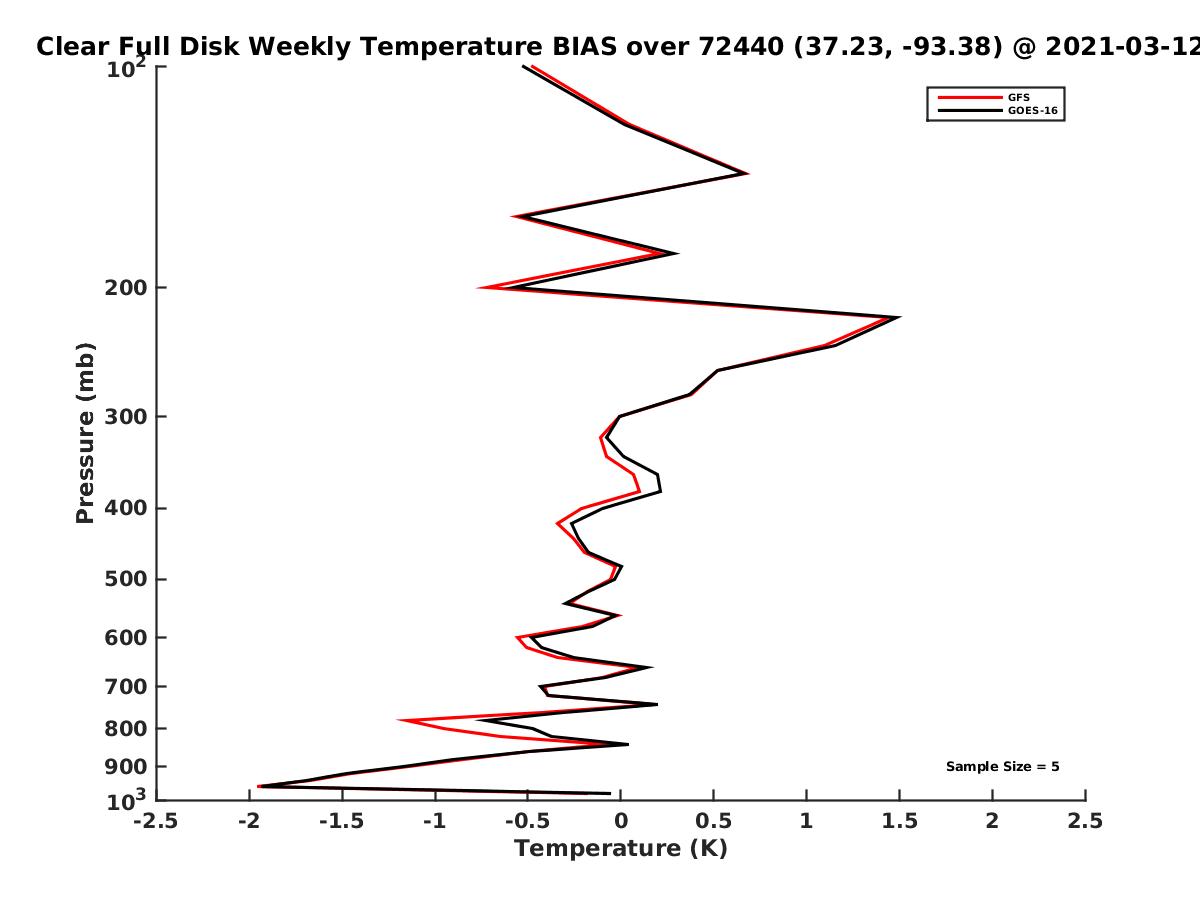 Clear Full Disk Weekly Temperature BIAS over 72440 (37.23, -93.38) @ 2021-03-12

GFS
GOES-16

Pressure (mb)

$10^2$
200
300
400
500
600
700
800
900
$10^3$

Sample Size = 5

-2.5
-2
-1.5
-1
-0.5
0
0.5
1
1.5
2
2.5

Temperature (K)